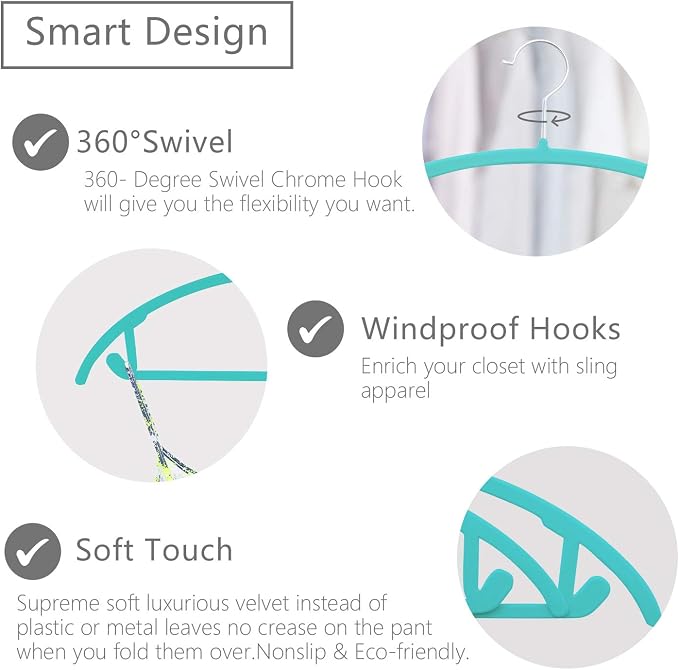 Smart Design

360°Swivel
360- Degree Swivel Chrome Hook will give you the flexibility you want.

Windproof Hooks
Enrich your closet with sling apparel

Soft Touch
Supreme soft luxurious velvet instead of plastic or metal leaves no crease on the pant when you fold them over.Nonslip & Eco-friendly.